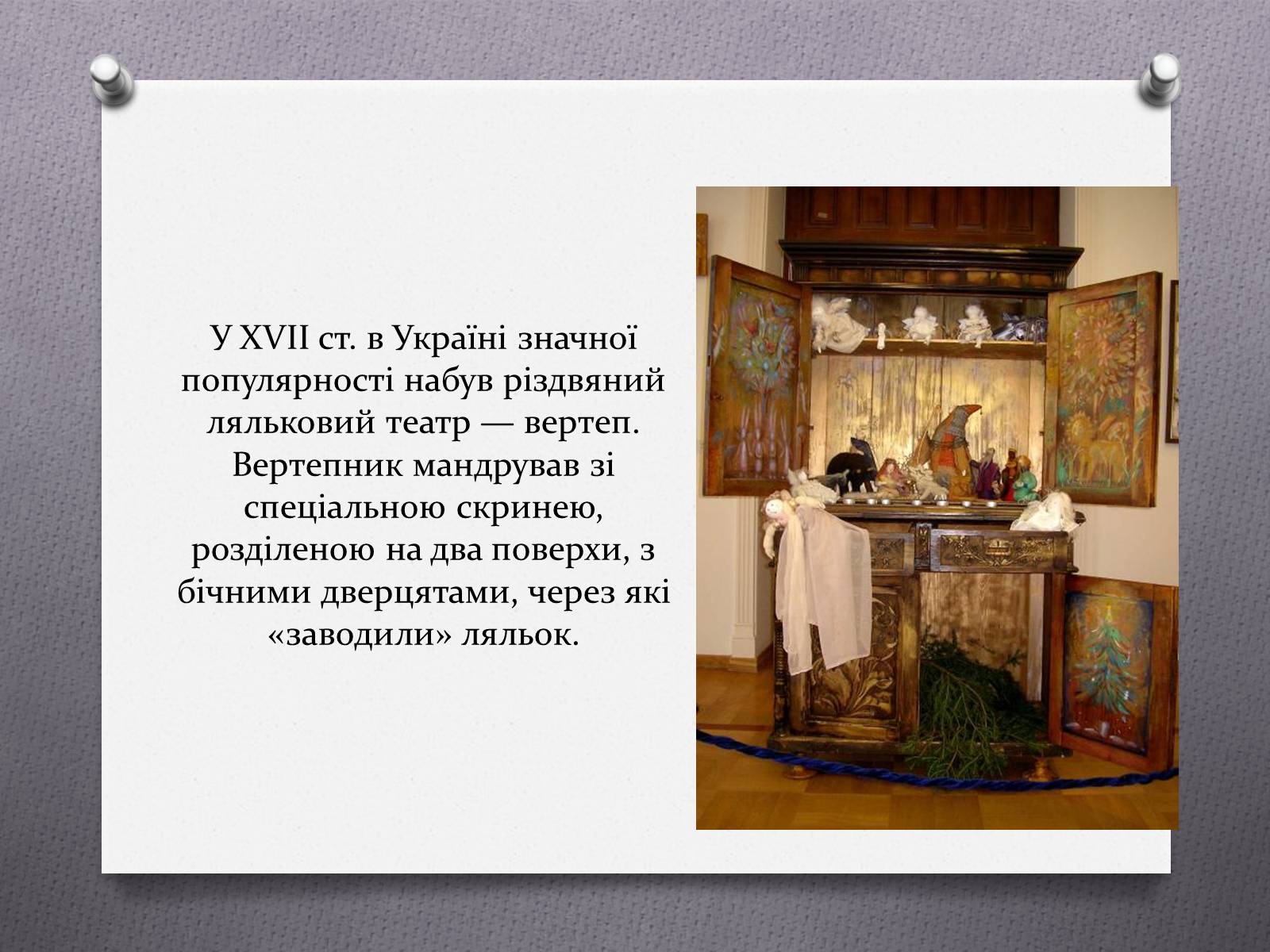 У XVII ст. в Україні значної популярності набув різдвяний ляльковий театр — вертеп. Вертепник мандрував зі спеціальною скринею, розділеною на два поверхи, з бічними дверцятами, через які «заводили» ляльок.